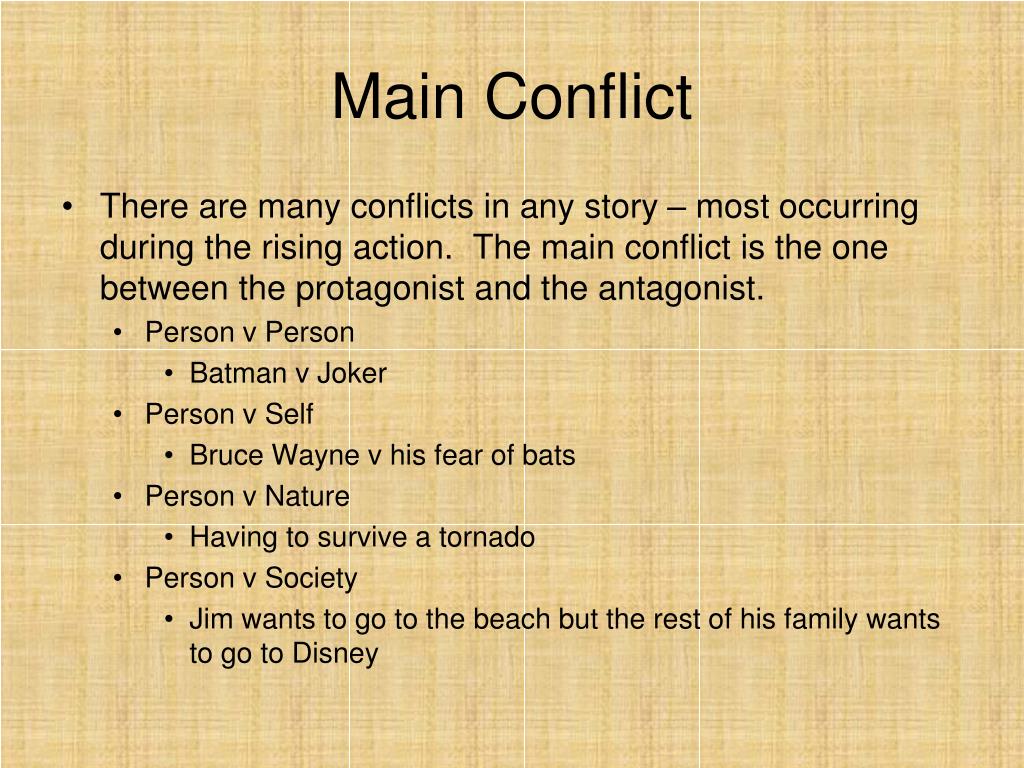 Main Conflict

• There are many conflicts in any story – most occurring during the rising action. The main conflict is the one between the protagonist and the antagonist.
  • Person v Person
    • Batman v Joker
  • Person v Self
    • Bruce Wayne v his fear of bats
  • Person v Nature
    • Having to survive a tornado
  • Person v Society
    • Jim wants to go to the beach but the rest of his family wants to go to Disney